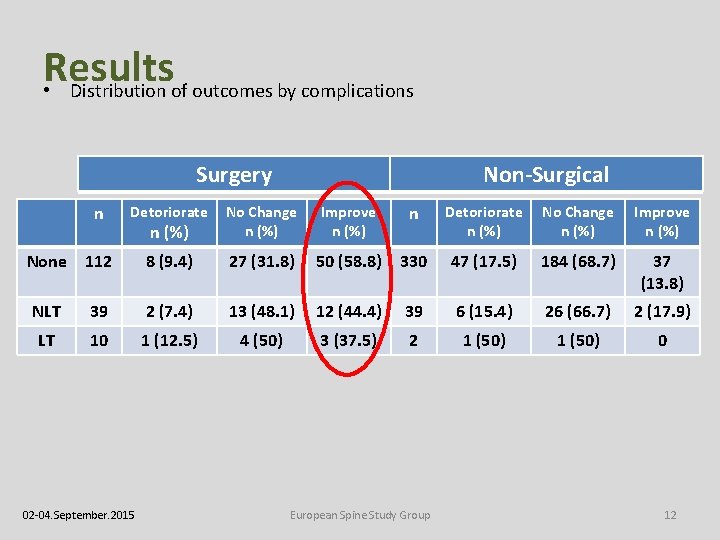 Results

• Distribution of outcomes by complications

| | Surgery | | | | Non-Surgical | | | |
|---|---|---|---|---|---|---|---|---|
| | n | Detoriorate n (%) | No Change n (%) | Improve n (%) | n | Detoriorate n (%) | No Change n (%) | Improve n (%) |
| None | 112 | 8 (9.4) | 27 (31.8) | 50 (58.8) | 330 | 47 (17.5) | 184 (68.7) | 37 (13.8) |
| NLT | 39 | 2 (7.4) | 13 (48.1) | 12 (44.4) | 39 | 6 (15.4) | 26 (66.7) | 2 (17.9) |
| LT | 10 | 1 (12.5) | 4 (50) | 3 (37.5) | 2 | 1 (50) | 1 (50) | 0 |

02-04.September.2015

European Spine Study Group

12